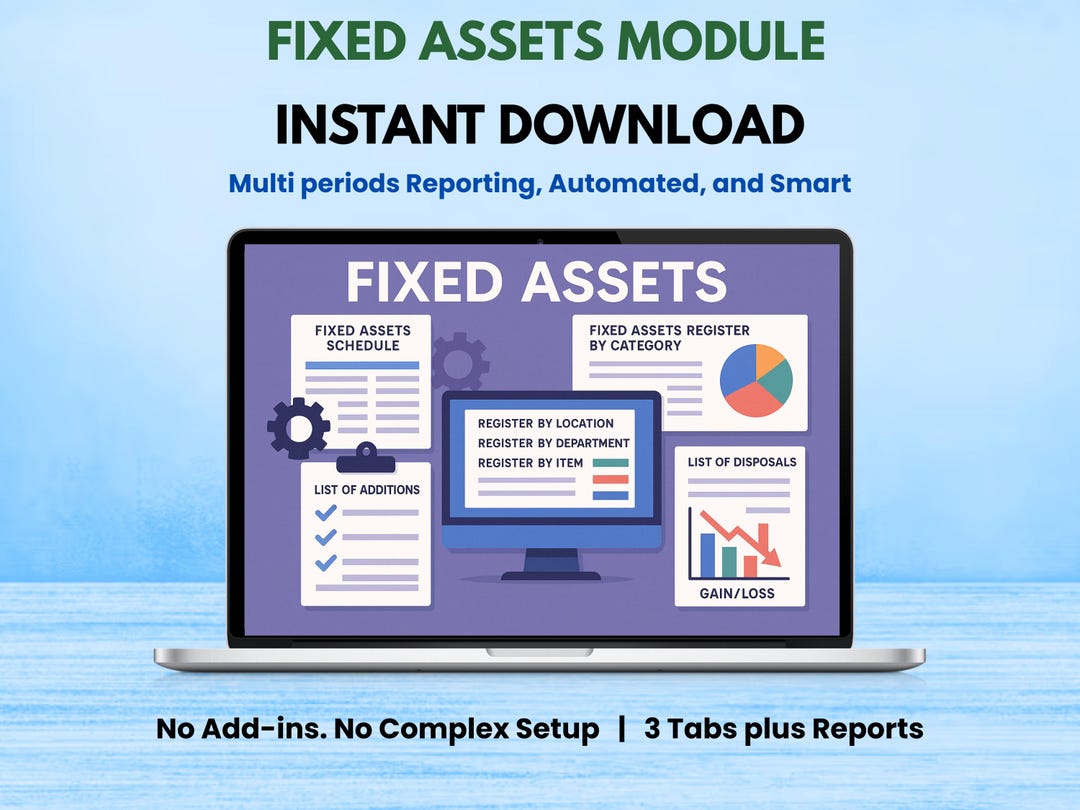 FIXED ASSETS MODULE

INSTANT DOWNLOAD

Multi periods Reporting, Automated, and Smart

FIXED ASSETS

FIXED ASSETS SCHEDULE

FIXED ASSETS REGISTER BY CATEGORY

REGISTER BY LOCATION
REGISTER BY DEPARTMENT
REGISTER BY ITEM

LIST OF ADDITIONS

LIST OF DISPOSALS

GAIN/LOSS

No Add-ins. No Complex Setup | 3 Tabs plus Reports